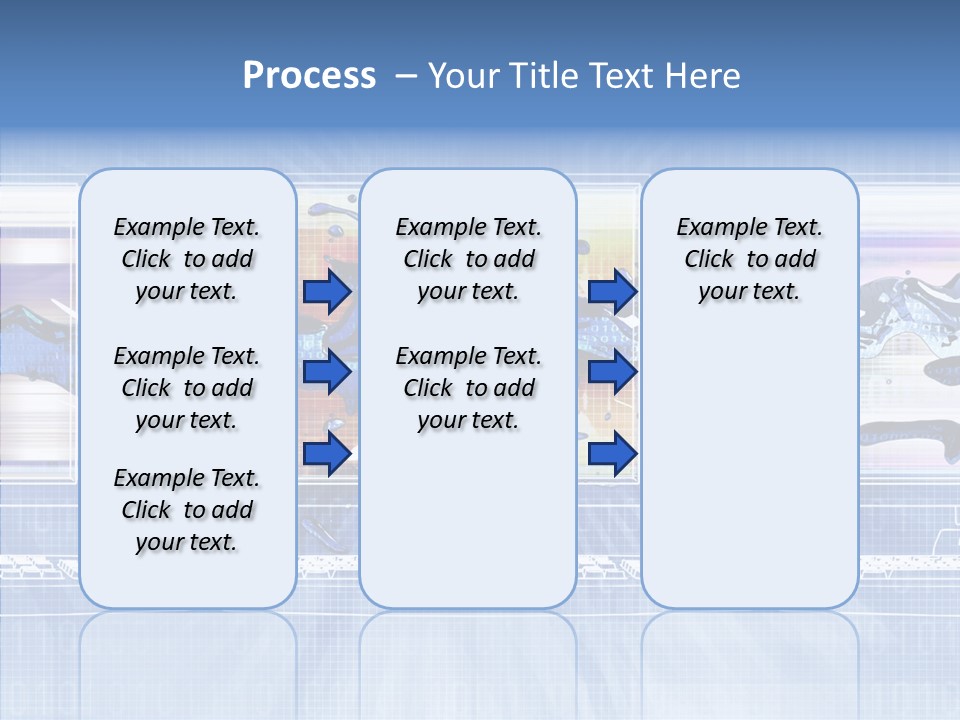 Process – Your Title Text Here

Example Text. Click to add your text.

Example Text. Click to add your text.

Example Text. Click to add your text.

Example Text. Click to add your text.

Example Text. Click to add your text.

Example Text. Click to add your text.